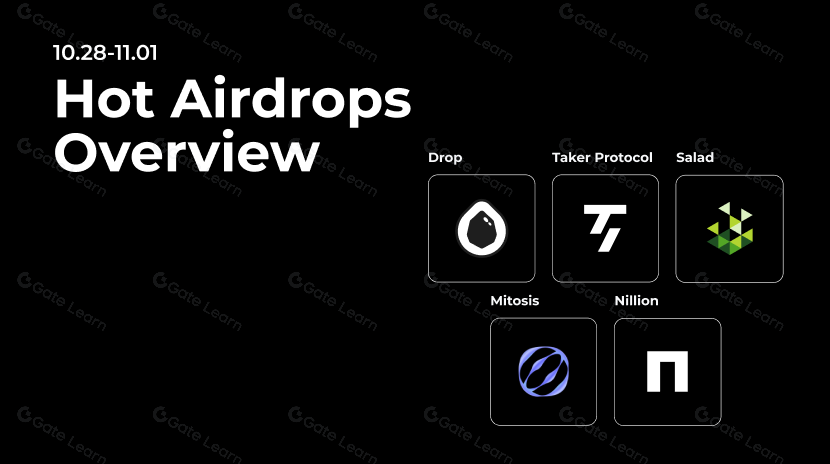 10.28-11.01
Hot Airdrops Overview

Drop
Taker Protocol
Salad
Mitosis
Nillion

Gate Learn